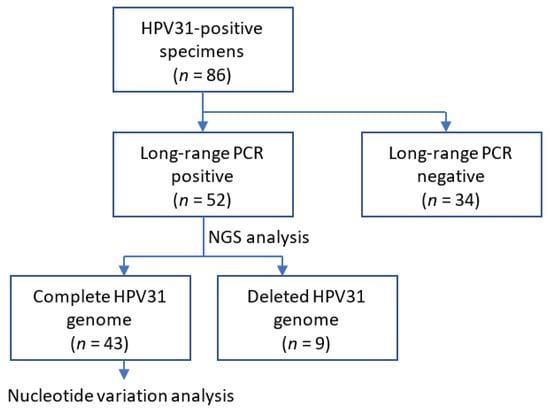 HPV31-positive specimens
($n$ = 86)

Long-range PCR positive
($n$ = 52)

Long-range PCR negative
($n$ = 34)

NGS analysis

Complete HPV31 genome
($n$ = 43)

Deleted HPV31 genome
($n$ = 9)

Nucleotide variation analysis